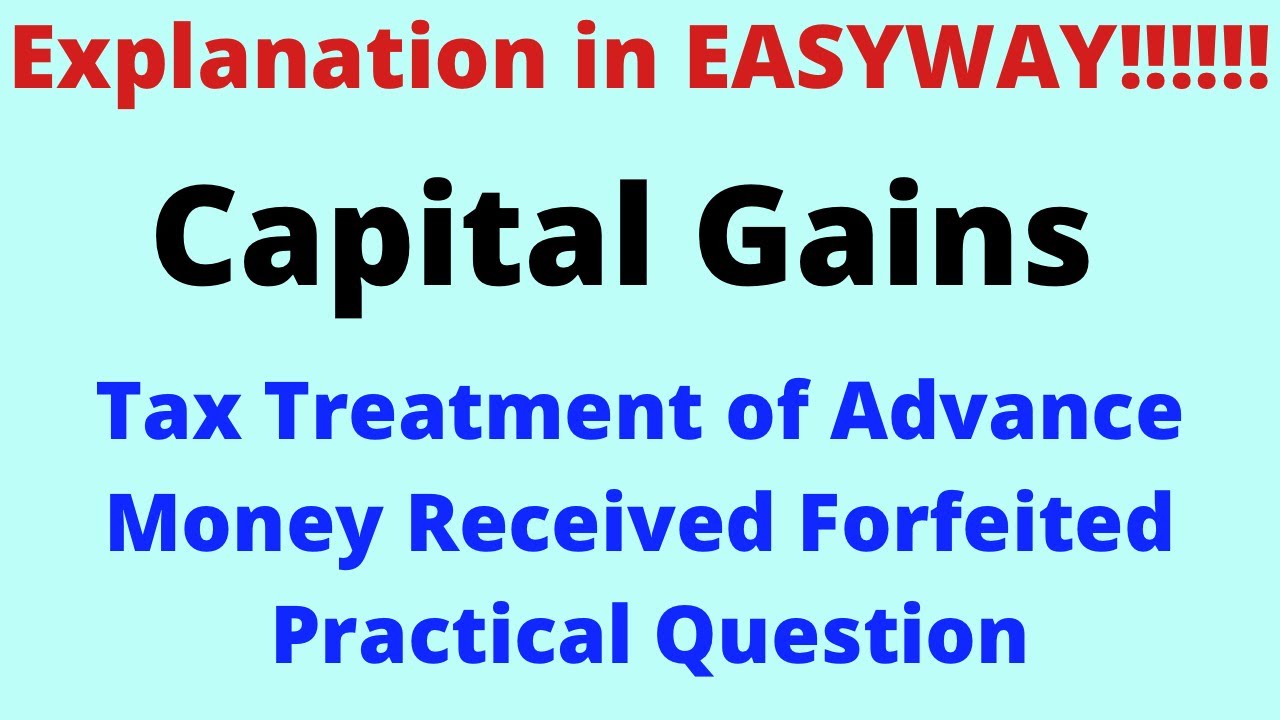 Explanation in EASYWAY!!!!!!

Capital Gains

Tax Treatment of Advance Money Received Forfeited Practical Question